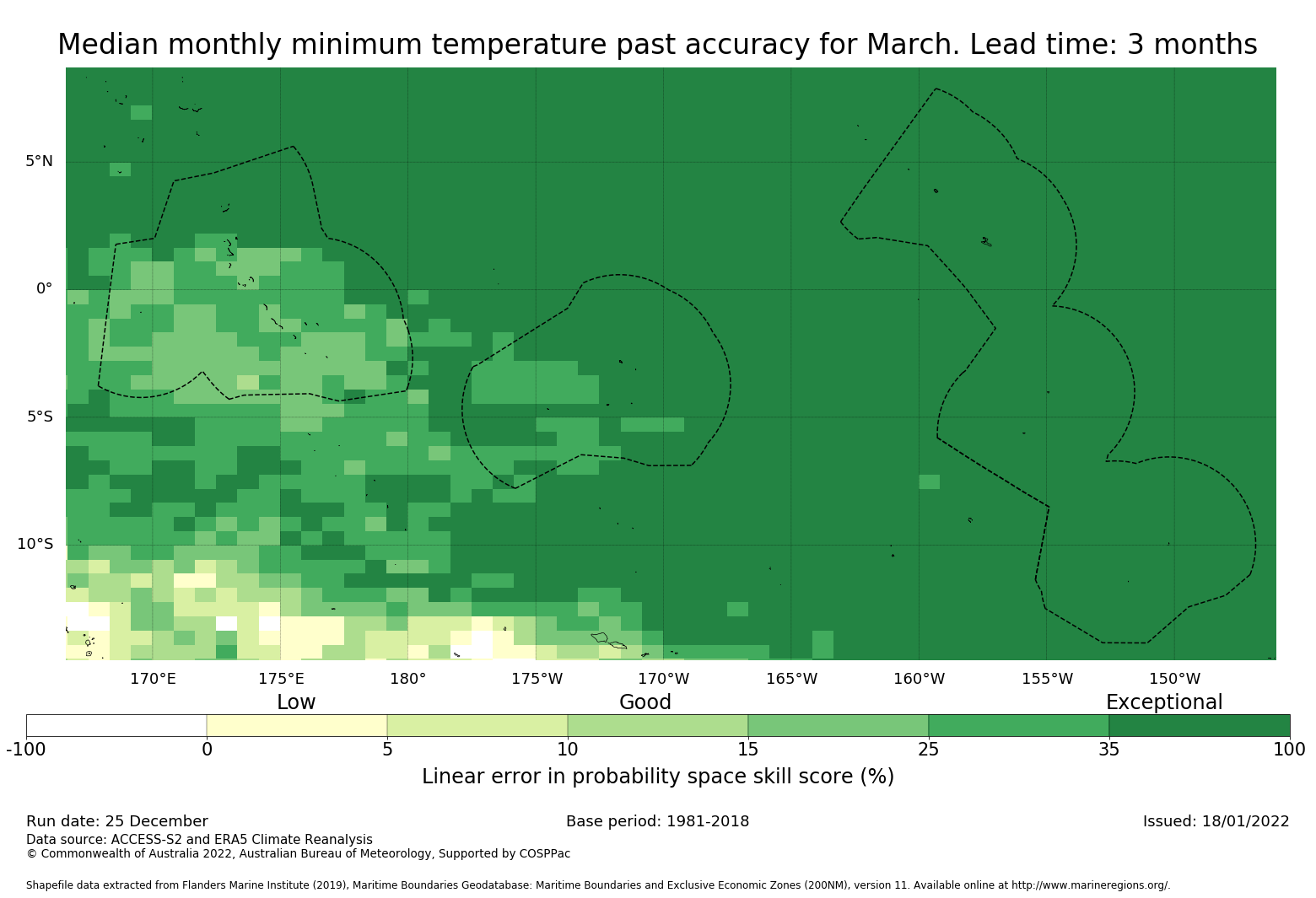 Median monthly minimum temperature past accuracy for March. Lead time: 3 months

5°N
0°
5°S
10°S

170°E 175°E 180° 175°W 170°W 165°W 160°W 155°W 150°W

Low Good Exceptional

-100 0 5 10 15 25 35 100

Linear error in probability space skill score (%)

Run date: 25 December
Base period: 1981-2018
Issued: 18/01/2022
Data source: ACCESS-S2 and ERA5 Climate Reanalysis
© Commonwealth of Australia 2022, Australian Bureau of Meteorology, Supported by COSPPac

Shapefile data extracted from Flanders Marine Institute (2019), Maritime Boundaries Geodatabase: Maritime Boundaries and Exclusive Economic Zones (200NM), version 11. Available online at http://www.marineregions.org/.